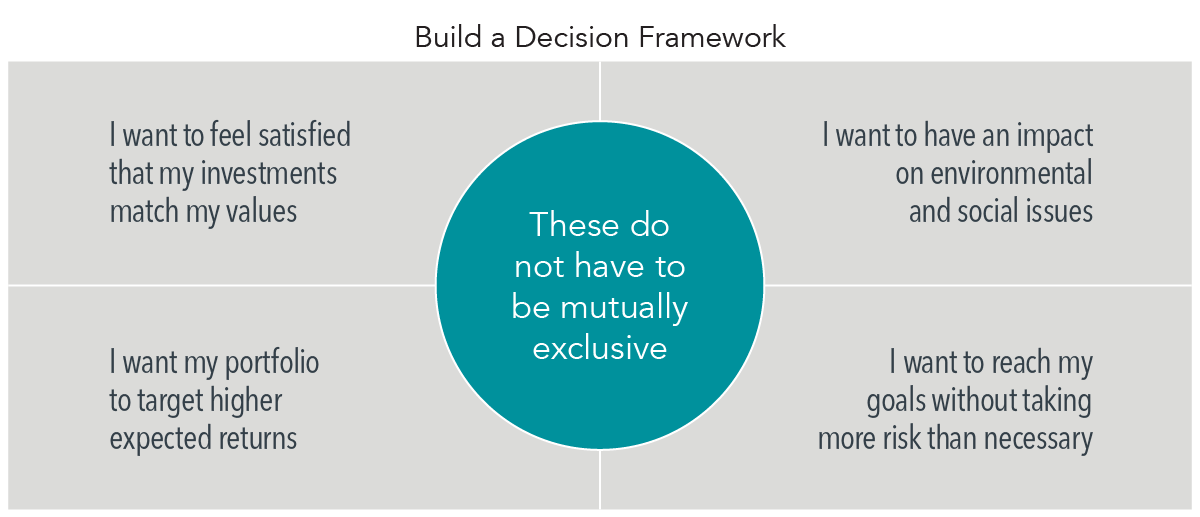 Build a Decision Framework

I want to feel satisfied that my investments match my values

I want to have an impact on environmental and social issues

These do not have to be mutually exclusive

I want my portfolio to target higher expected returns

I want to reach my goals without taking more risk than necessary